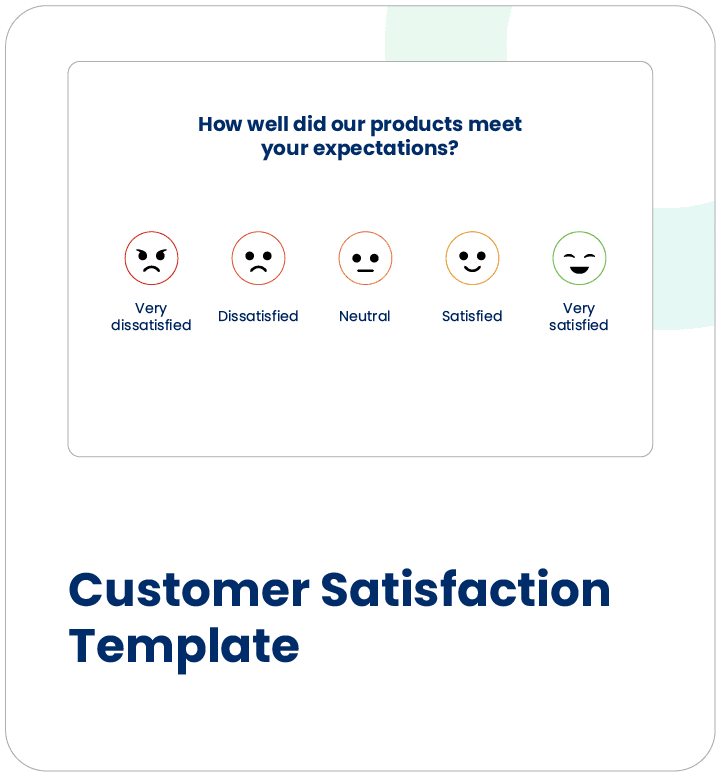 How well did our products meet your expectations?

Very dissatisfied

Dissatisfied

Neutral

Satisfied

Very satisfied

Customer Satisfaction Template